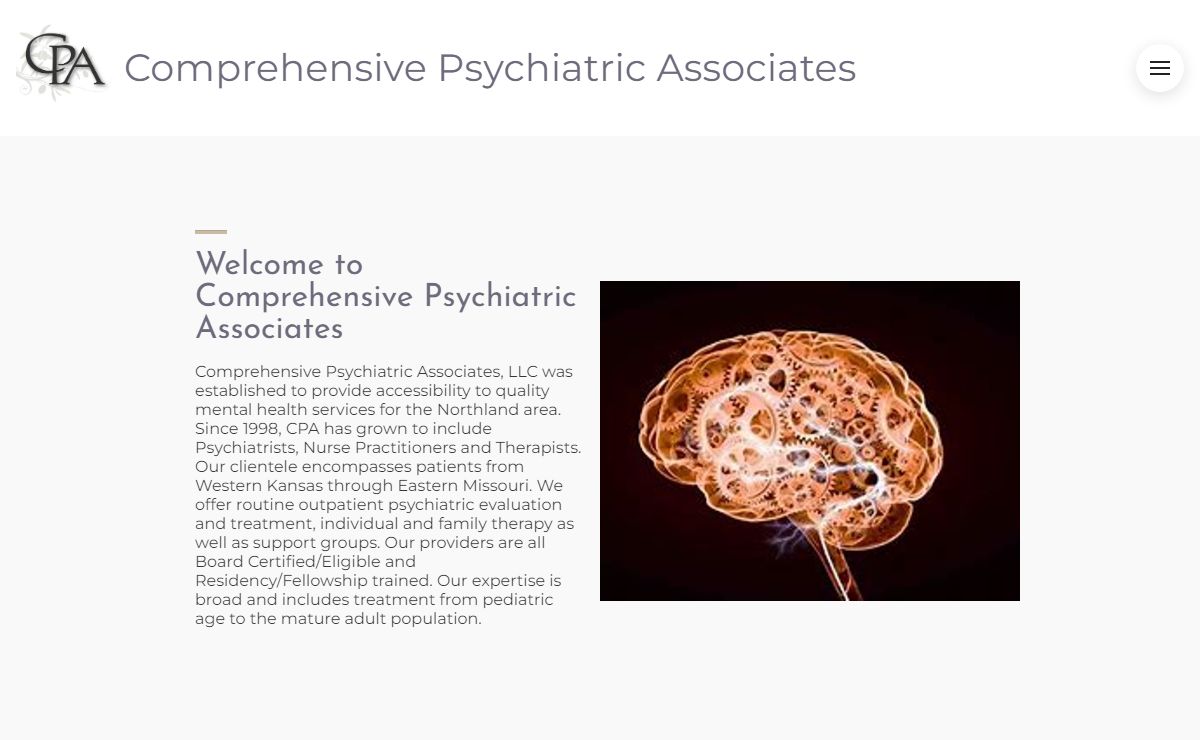 CPA Comprehensive Psychiatric Associates

Welcome to Comprehensive Psychiatric Associates

Comprehensive Psychiatric Associates, LLC was established to provide accessibility to quality mental health services for the Northland area. Since 1998, CPA has grown to include Psychiatrists, Nurse Practitioners and Therapists. Our clientele encompasses patients from Western Kansas through Eastern Missouri. We offer routine outpatient psychiatric evaluation and treatment, individual and family therapy as well as support groups. Our providers are all Board Certified/Eligible and Residency/Fellowship trained. Our expertise is broad and includes treatment from pediatric age to the mature adult population.